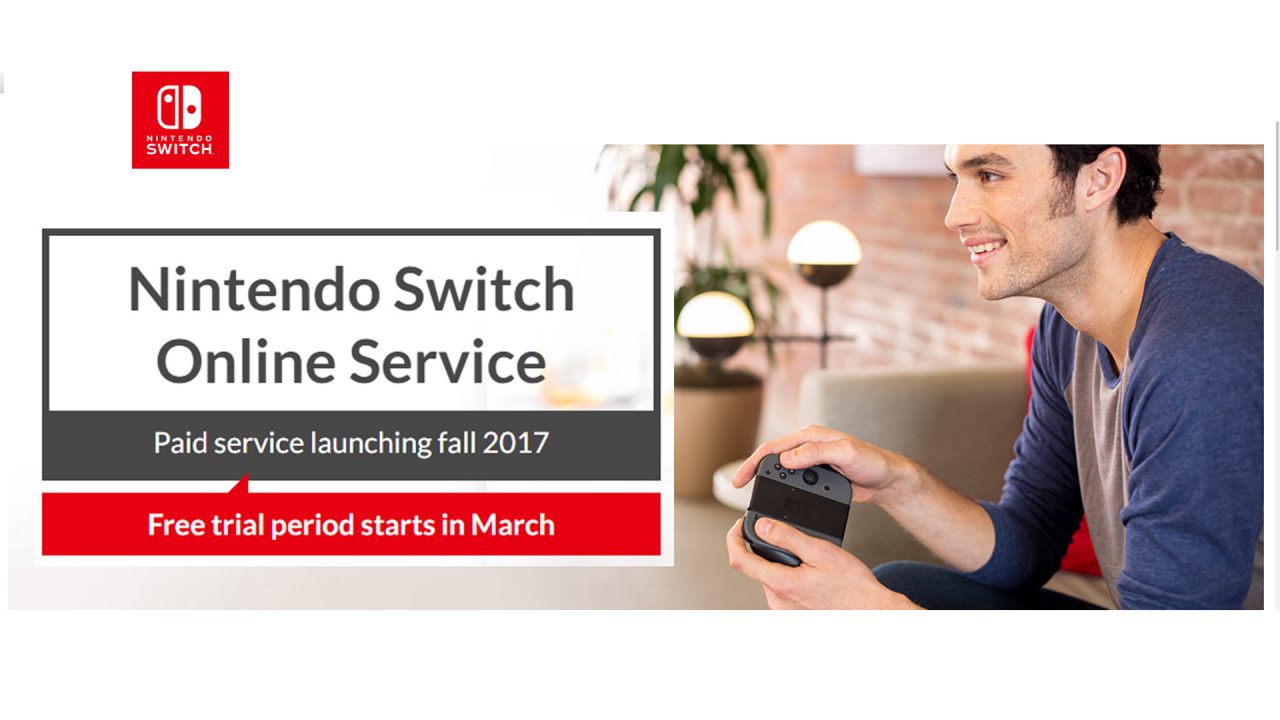 NINTENDO SWITCH

Nintendo Switch Online Service

Paid service launching fall 2017

Free trial period starts in March